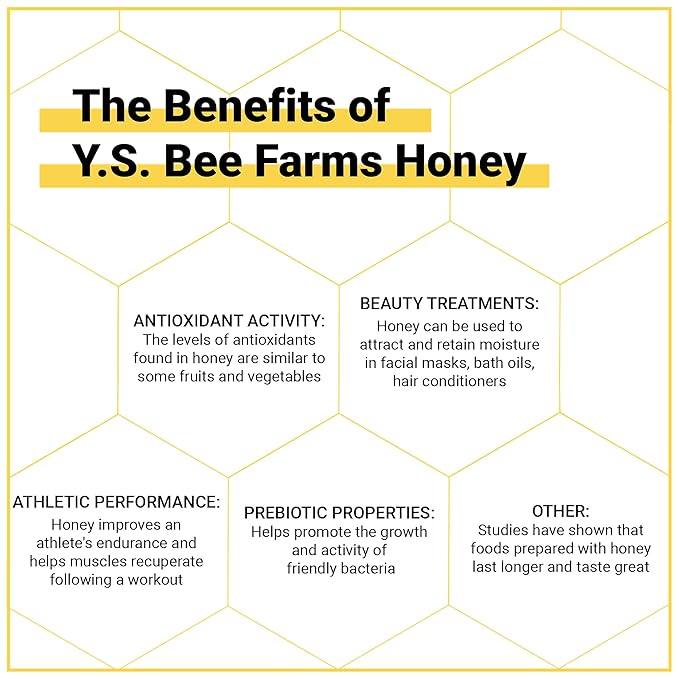 The Benefits of
Y.S. Bee Farms Honey

ANTIOXIDANT ACTIVITY:
The levels of antioxidants found in honey are similar to some fruits and vegetables

BEAUTY TREATMENTS:
Honey can be used to attract and retain moisture in facial masks, bath oils, hair conditioners

ATHLETIC PERFORMANCE:
Honey improves an athlete's endurance and helps muscles recuperate following a workout

PREBIOTIC PROPERTIES:
Helps promote the growth and activity of friendly bacteria

OTHER:
Studies have shown that foods prepared with honey last longer and taste great